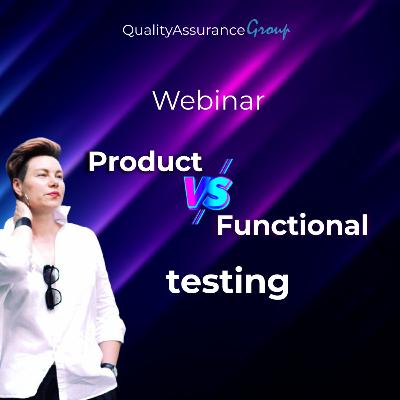 QualityAssuranceGroup

Webinar

Product VS Functional

testing